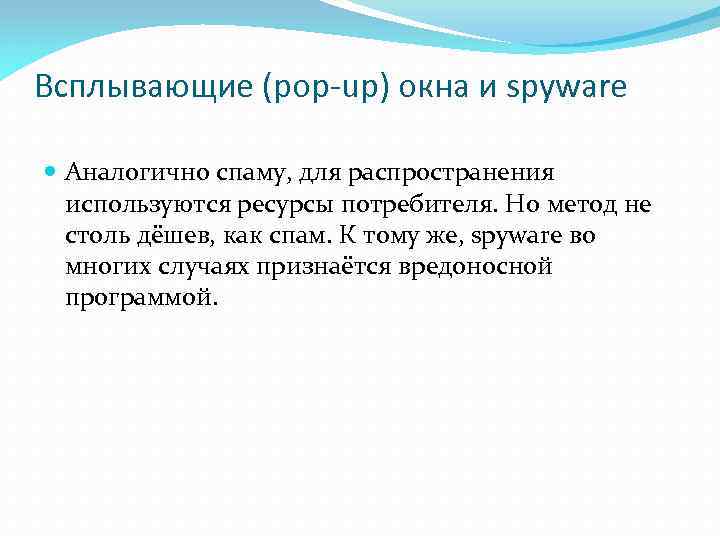 Всплывающие (pop-up) окна и spyware

Аналогично спаму, для распространения используются ресурсы потребителя. Но метод не столь дёшев, как спам. К тому же, spyware во многих случаях признаётся вредоносной программой.